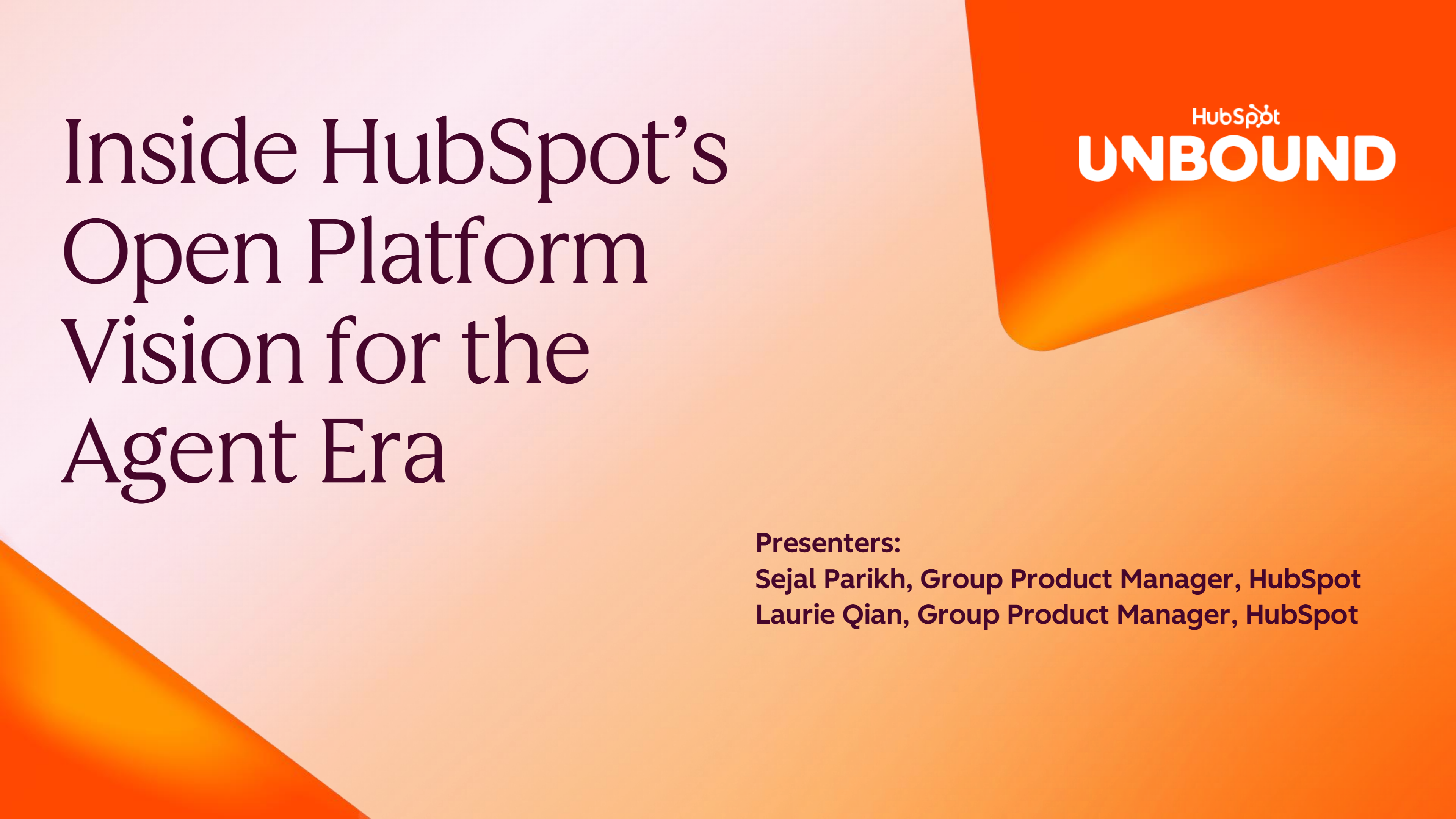 Inside HubSpot's Open Platform Vision for the Agent Era

HubSpot
UNBOUND

Presenters:
Sejal Parikh, Group Product Manager, HubSpot
Laurie Qian, Group Product Manager, HubSpot